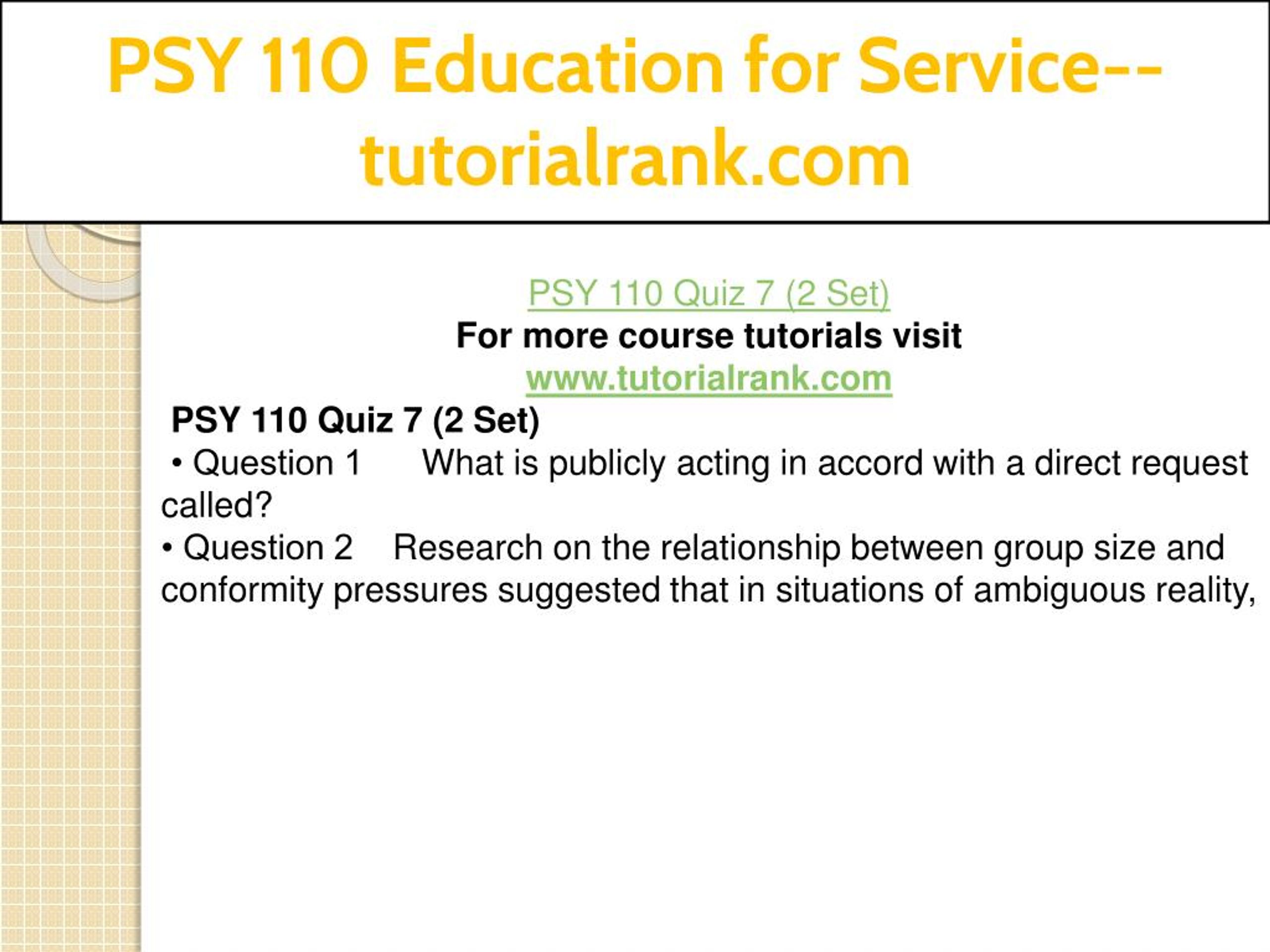 PSY 110 Education for Service--tutorialrank.com

PSY 110 Quiz 7 (2 Set)
For more course tutorials visit
www.tutorialrank.com

PSY 110 Quiz 7 (2 Set)
• Question 1 What is publicly acting in accord with a direct request called?
• Question 2 Research on the relationship between group size and conformity pressures suggested that in situations of ambiguous reality,